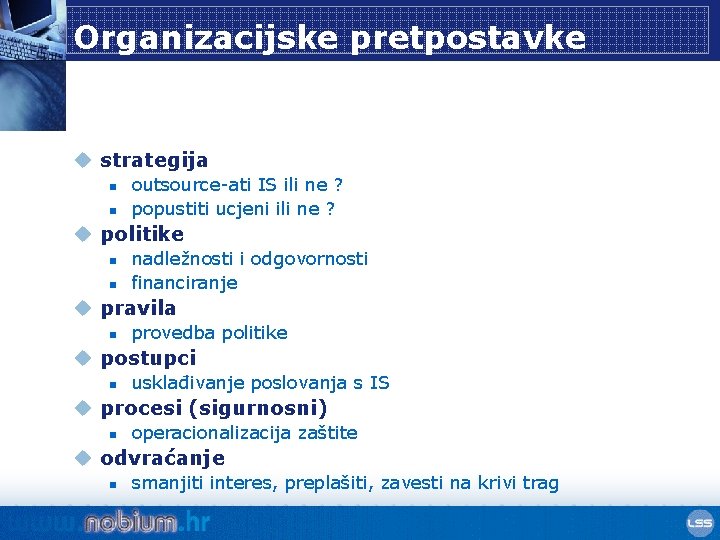 Organizacijske pretpostavke

strategija
outsource-ati IS ili ne ?
popustiti ucjeni ili ne ?
politike
nadležnosti i odgovornosti
financiranje
pravila
provedba politike
postupci
usklađivanje poslovanja s IS
procesi (sigurnosni)
operacionalizacija zaštite
odvraćanje
smanjiti interes, preplašiti, zavesti na krivi trag

www.nobium.hr

LSS